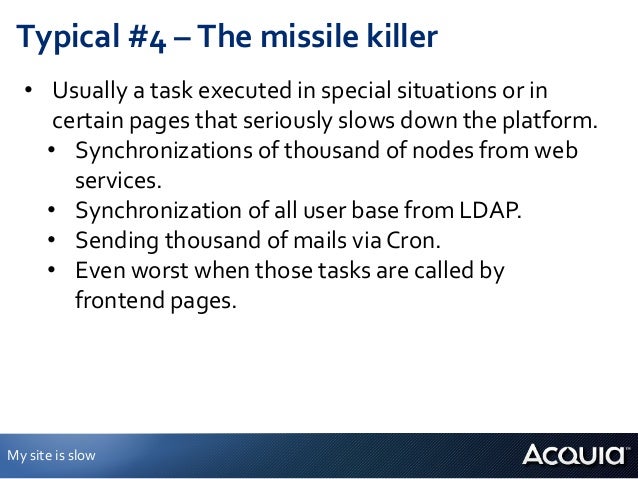 Typical #4 – The missile killer

• Usually a task executed in special situations or in certain pages that seriously slows down the platform.
  • Synchronizations of thousand of nodes from web services.
  • Synchronization of all user base from LDAP.
  • Sending thousand of mails via Cron.
  • Even worst when those tasks are called by frontend pages.

My site is slow

ACQUIA™